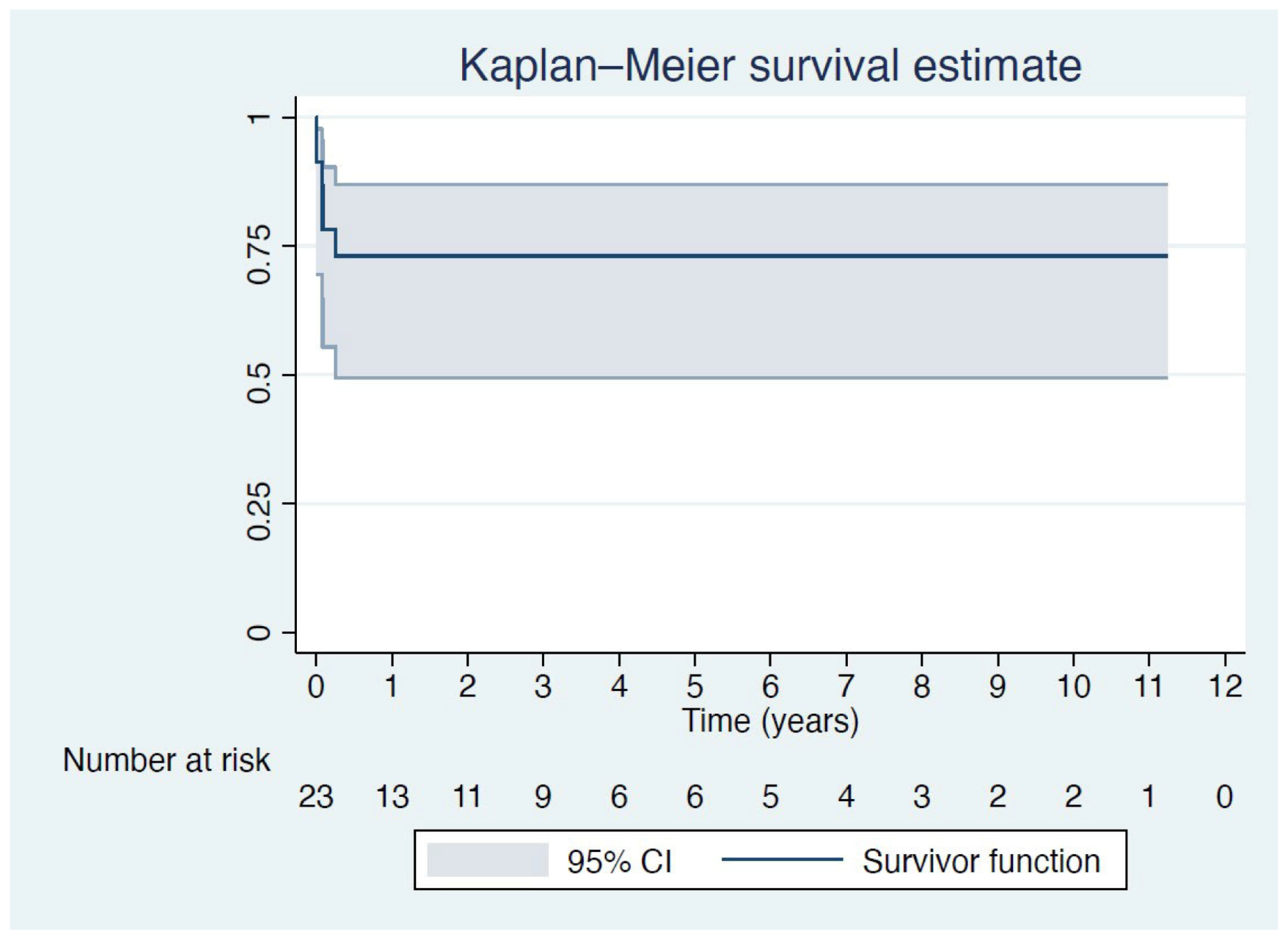 Kaplan–Meier survival estimate

1
0.75
0.5
0.25
0

0 1 2 3 4 5 6 7 8 9 10 11 12
Time (years)

Number at risk
23 13 11 9 6 6 5 4 3 2 2 1 0

95% CI
Survivor function